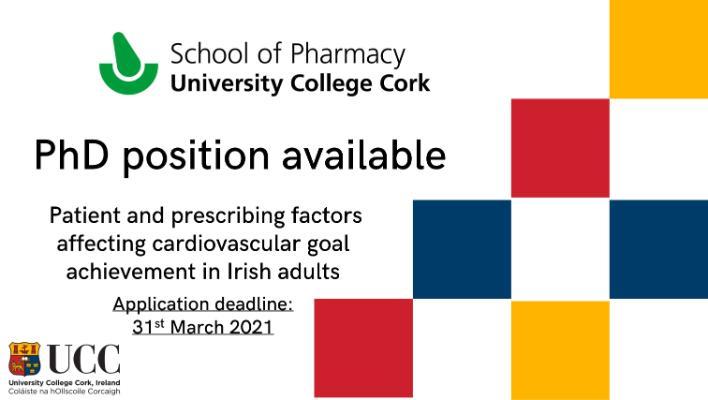 School of Pharmacy
University College Cork

PhD position available

Patient and prescribing factors affecting cardiovascular goal achievement in Irish adults

Application deadline:
31st March 2021

UCC
University College Cork, Ireland
Coláiste na hOllscoile Corcaigh